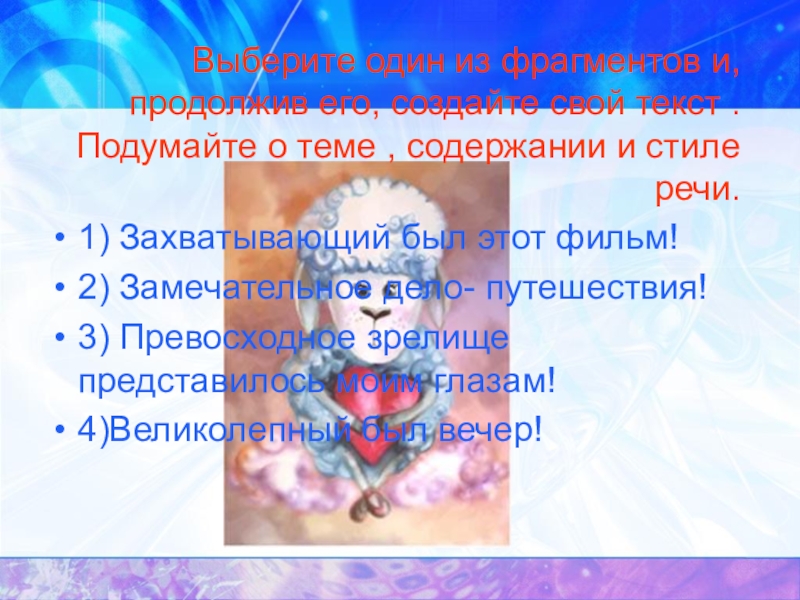 Выберите один из фрагментов и, продолжив его, создайте свой текст . Подумайте о теме , содержании и стиле речи.

• 1) Захватывающий был этот фильм!
• 2) Замечательное дело- путешествия!
• 3) Превосходное зрелище представилось моим глазам!
• 4)Великолепный был вечер!